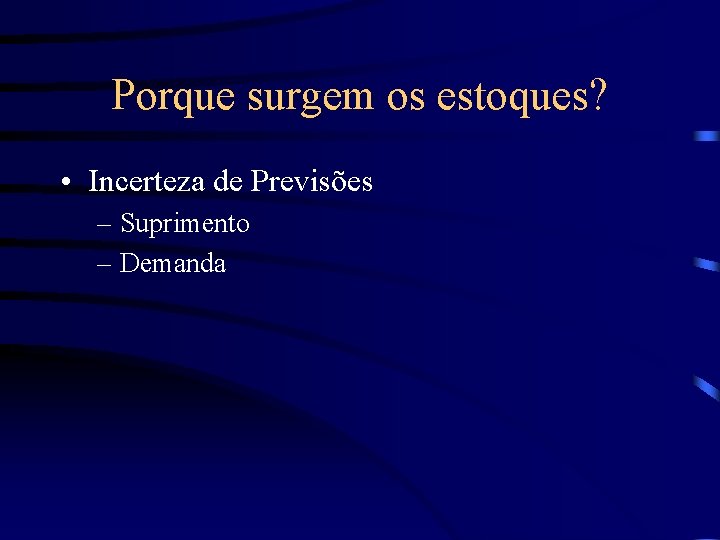 Porque surgem os estoques?

• Incerteza de Previsões
– Suprimento
– Demanda